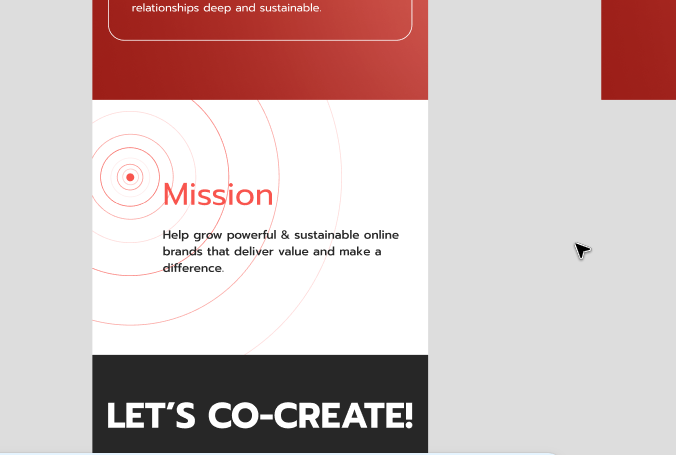 relationships deep and sustainable.

Mission

Help grow powerful & sustainable online brands that deliver value and make a difference.

LET'S CO-CREATE!